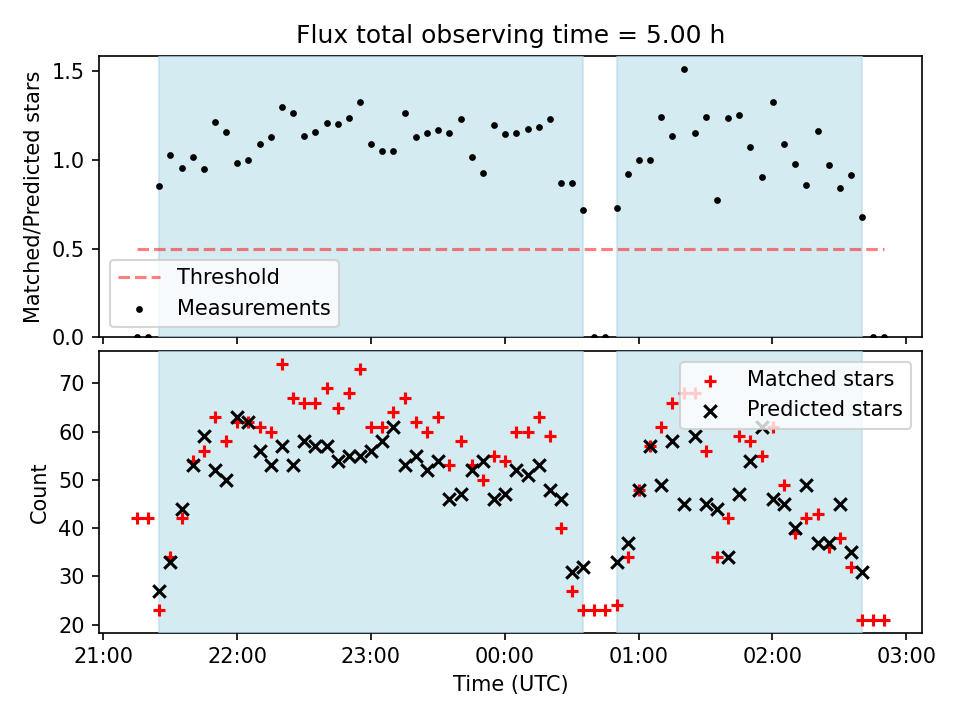 Flux total observing time = 5.00 h

Matched/Predicted stars

1.5
1.0
0.5
0.0

Threshold
Measurements

Count

70
60
50
40
30
20

Matched stars
Predicted stars

21:00 22:00 23:00 00:00 01:00 02:00 03:00

Time (UTC)